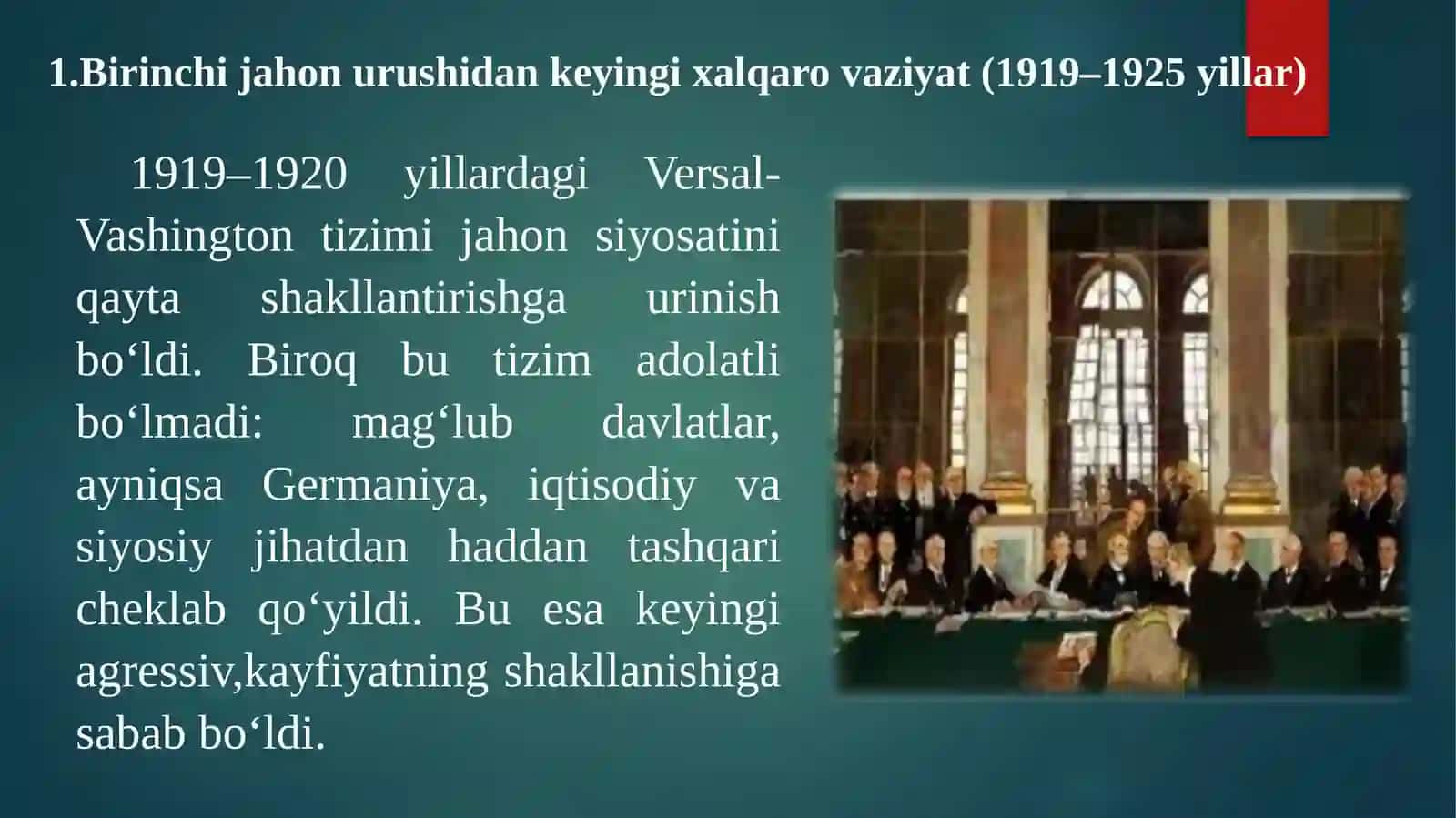 1.Birinchi jahon urushidan keyingi xalqaro vaziyat (1919–1925 yillar)

1919–1920 yillardagi Versal-Vashington tizimi jahon siyosatini qayta shakllantirishga urinish bo‘ldi. Biroq bu tizim adolatli bo‘lmadi: mag‘lub davlatlar, ayniqsa Germaniya, iqtisodiy va siyosiy jihatdan haddan tashqari cheklab qo‘yildi. Bu esa keyingi agressiv,kayfiyatning shakllanishiga sabab bo‘ldi.